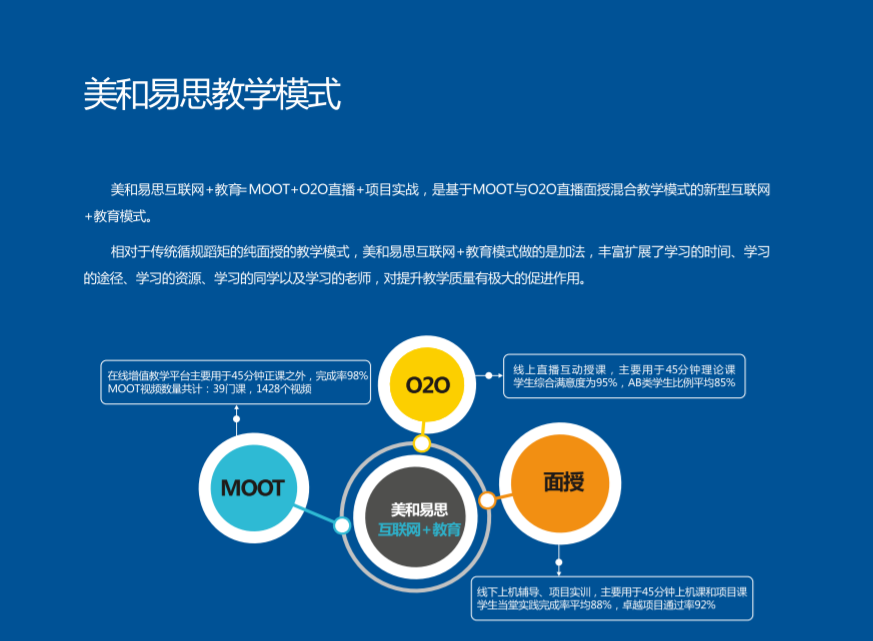 美和易思教学模式

美和易思互联网+教育= MOOT+O2O直播+项目实战，是基于MOOT与O2O直播面授混合教学模式的新型互联网+教育模式。

相对于传统循规蹈矩的纯面授的教学模式，美和易思互联网+教育模式做的是加法，丰富扩展了学习的时间、学习的途径、学习的资源、学习的同学以及学习的老师，对提升教学质量有极大的促进作用。

在线增值教学平台主要用于45分钟正课之外，完成率98%
MOOT视频数量共计：39门课，1428个视频

O2O

线上直播互动授课，主要用于45分钟理论课
学生综合满意度为95%，AB类学生比例平均85%

MOOT

美和易思
互联网+教育

面授

线下上机辅导、项目实训，主要用于45分钟上机课和项目课
学生当堂实践完成率平均88%，卓越项目通过率92%